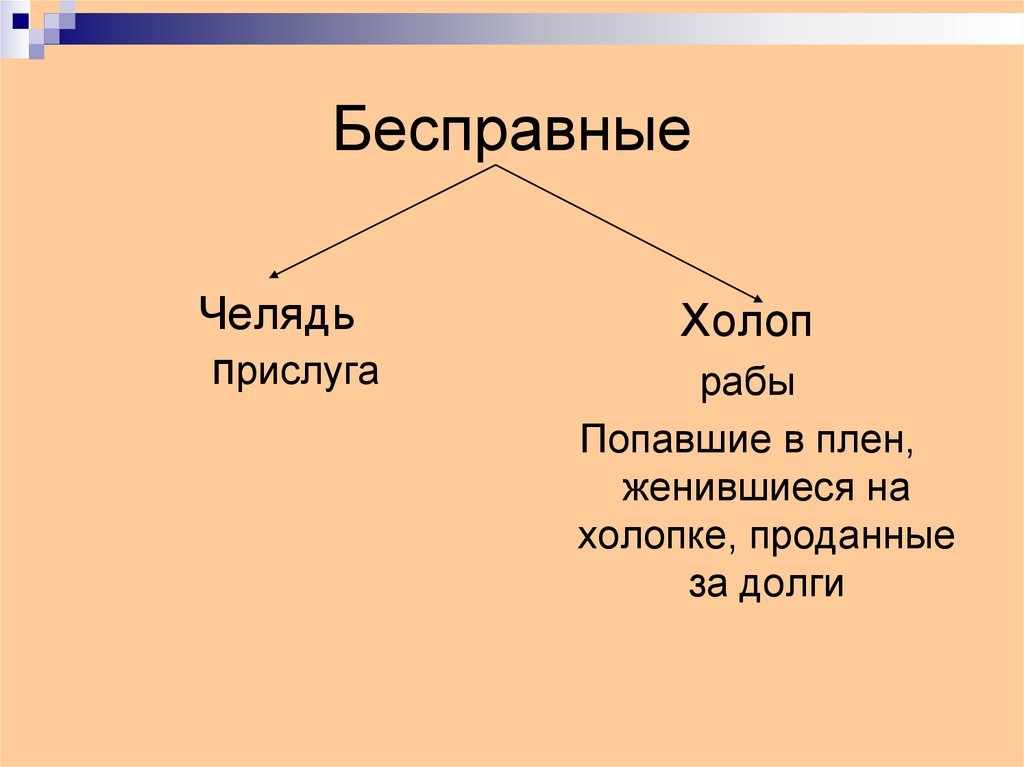 Бесправные

Челядь
прислуга

Холоп
рабы
Попавшие в плен, женившиеся на холопке, проданные за долги